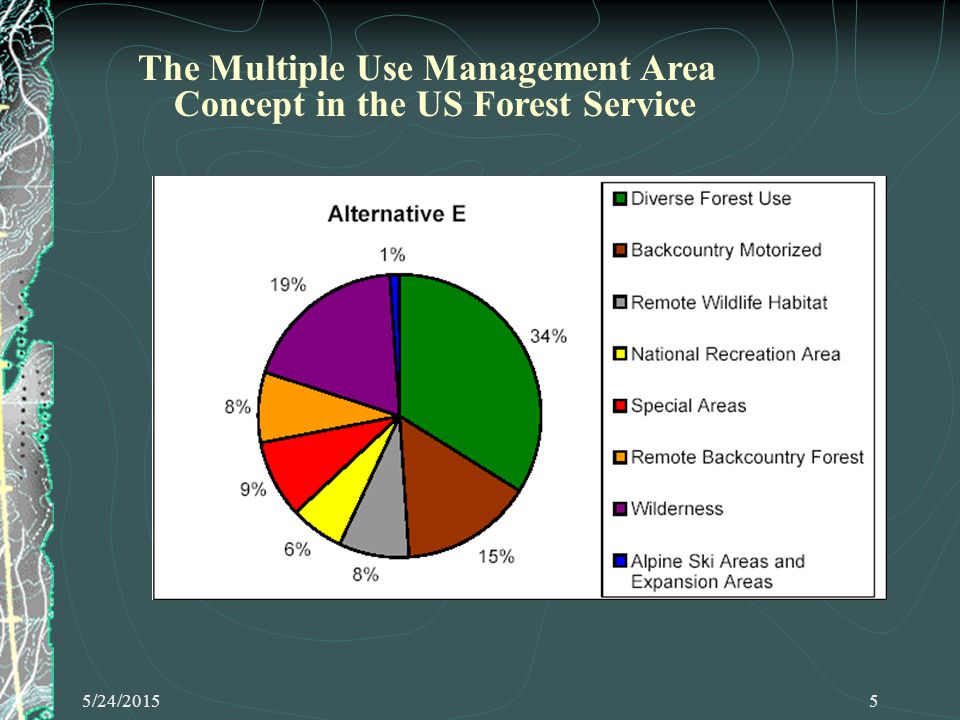 The Multiple Use Management Area Concept in the US Forest Service

Alternative E

1%
19%
34%
8%
9%
6%
8%
15%

Diverse Forest Use
Backcountry Motorized
Remote Wildlife Habitat
National Recreation Area
Special Areas
Remote Backcountry Forest
Wilderness
Alpine Ski Areas and Expansion Areas

5/24/2015
5